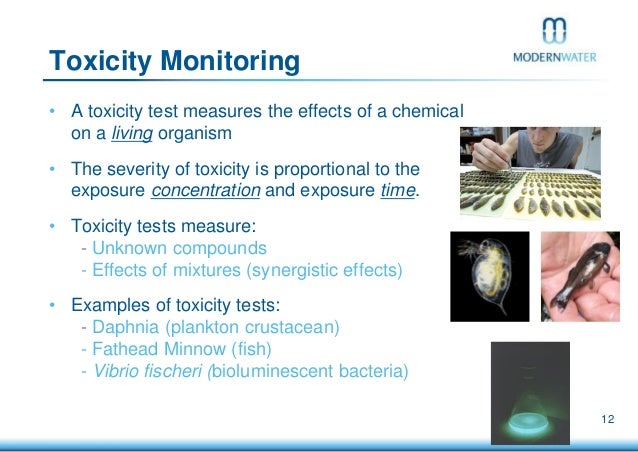 Toxicity Monitoring

MODERNWATER

• A toxicity test measures the effects of a chemical on a living organism

• The severity of toxicity is proportional to the exposure concentration and exposure time.

• Toxicity tests measure:
- Unknown compounds
- Effects of mixtures (synergistic effects)

• Examples of toxicity tests:
- Daphnia (plankton crustacean)
- Fathead Minnow (fish)
- Vibrio fischeri (bioluminescent bacteria)

12